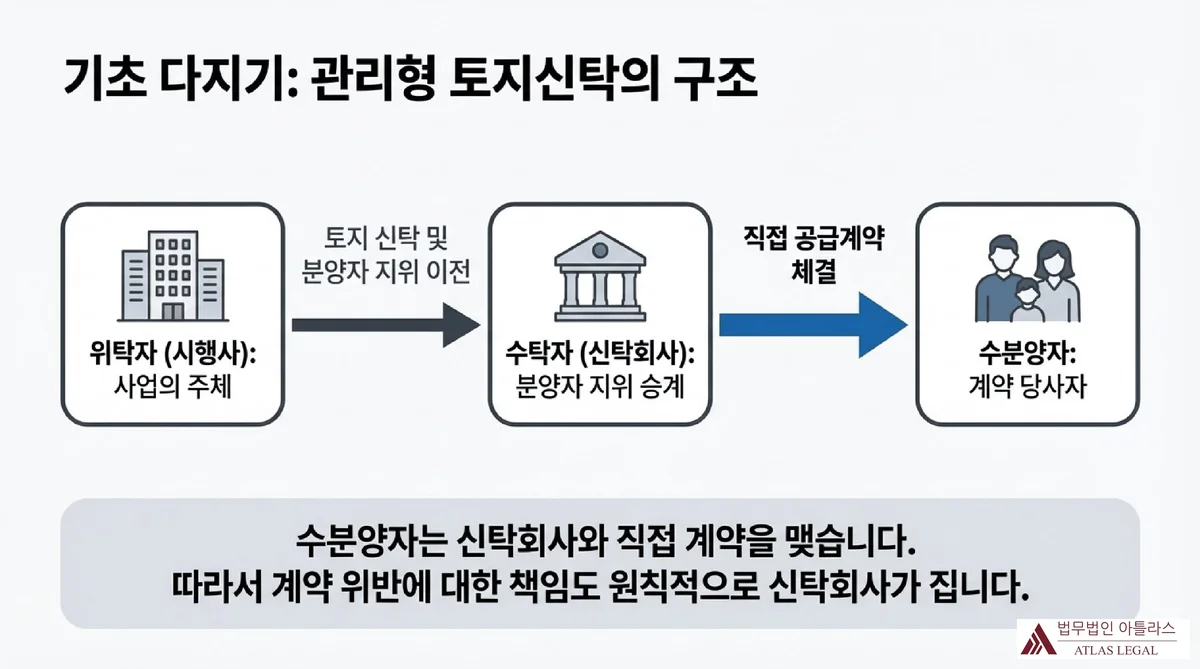 기초 다지기: 관리형 토지신탁의 구조

위탁자 (시행사):
사업의 주체

토지 신탁 및
분양자 지위 이전

수탁자 (신탁회사):
분양자 지위 승계

직접 공급계약
체결

수분양자:
계약 당사자

수분양자는 신탁회사와 직접 계약을 맺습니다.
따라서 계약 위반에 대한 책임도 원칙적으로 신탁회사가 집니다.

법무법인 아틀라스
ATLAS LEGAL